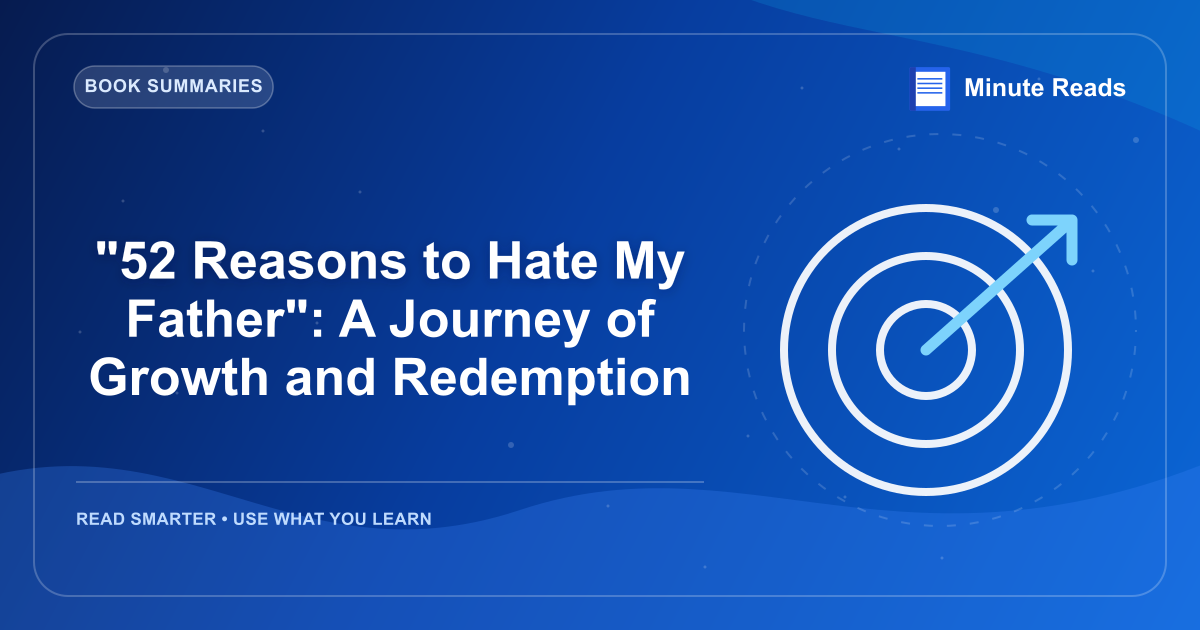 BOOK SUMMARIES

Minute Reads

"52 Reasons to Hate My Father": A Journey of Growth and Redemption

READ SMARTER • USE WHAT YOU LEARN